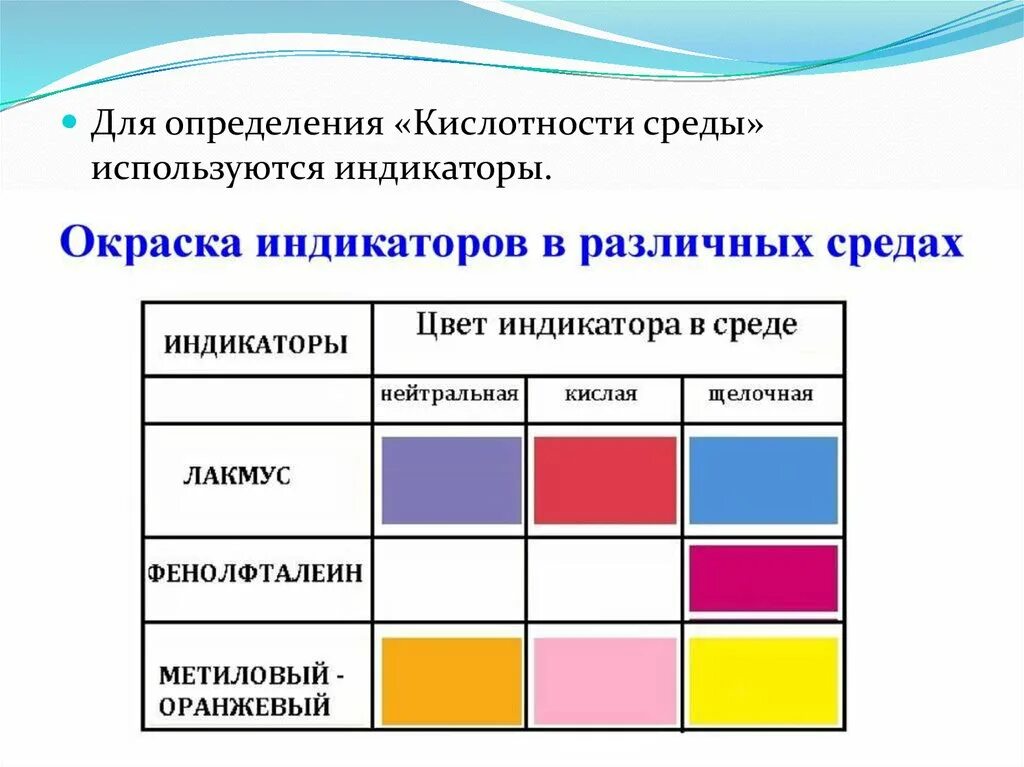 Для определения «Кислотности среды» используются индикаторы.

Окраска индикаторов в различных средах

| ИНДИКАТОРЫ | Цвет индикатора в среде | | |
|---|---|---|---|
| | нейтральная | кислая | щелочная |
| ЛАКМУС | | | |
| ФЕНОЛФТАЛЕИН | | | |
| МЕТИЛОВЫЙ - ОРАНЖЕВЫЙ | | | |